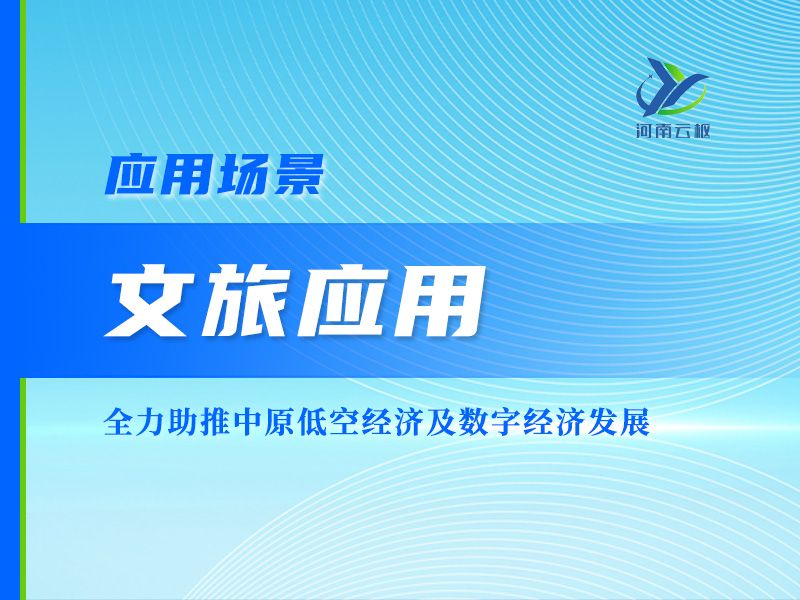 河南云枢

应用场景

文旅应用

全力助推中原低空经济及数字经济发展